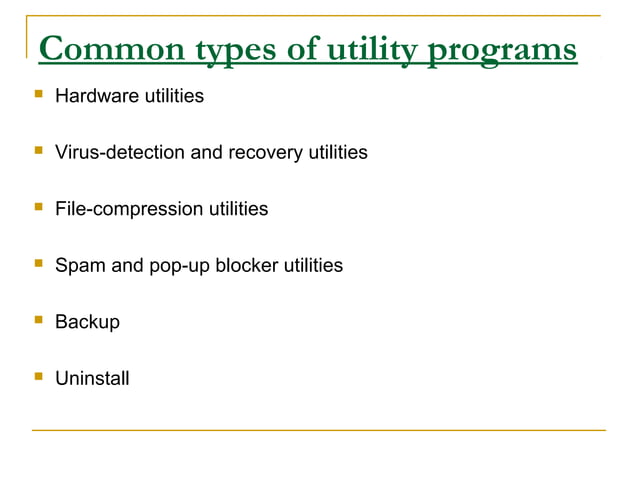 Common types of utility programs

- Hardware utilities
- Virus-detection and recovery utilities
- File-compression utilities
- Spam and pop-up blocker utilities
- Backup
- Uninstall